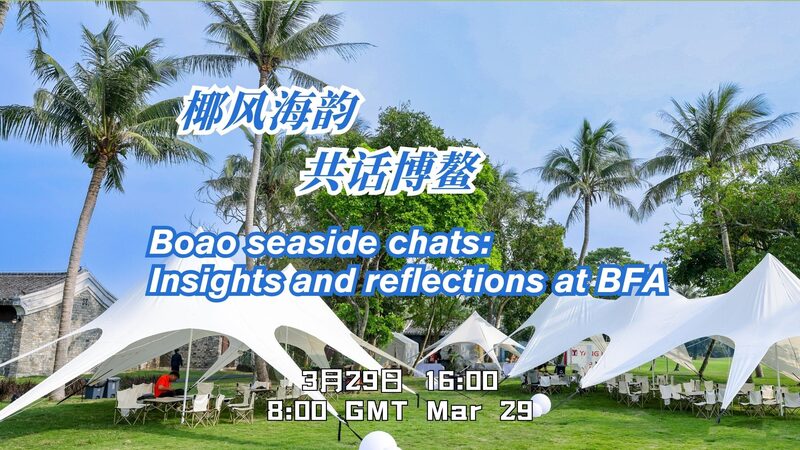 椰风海韵
共话博鳌

Boao seaside chats:
Insights and reflections at BFA

3月29日 16:00
8:00 GMT Mar 29